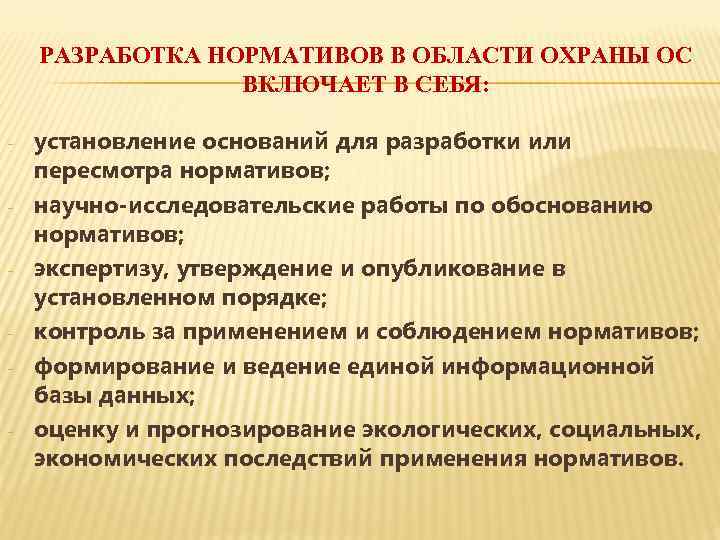 РАЗРАБОТКА НОРМАТИВОВ В ОБЛАСТИ ОХРАНЫ ОС ВКЛЮЧАЕТ В СЕБЯ:

- установление оснований для разработки или пересмотра нормативов;
- научно-исследовательские работы по обоснованию нормативов;
- экспертизу, утверждение и опубликование в установленном порядке;
- контроль за применением и соблюдением нормативов;
- формирование и ведение единой информационной базы данных;
- оценку и прогнозирование экологических, социальных, экономических последствий применения нормативов.